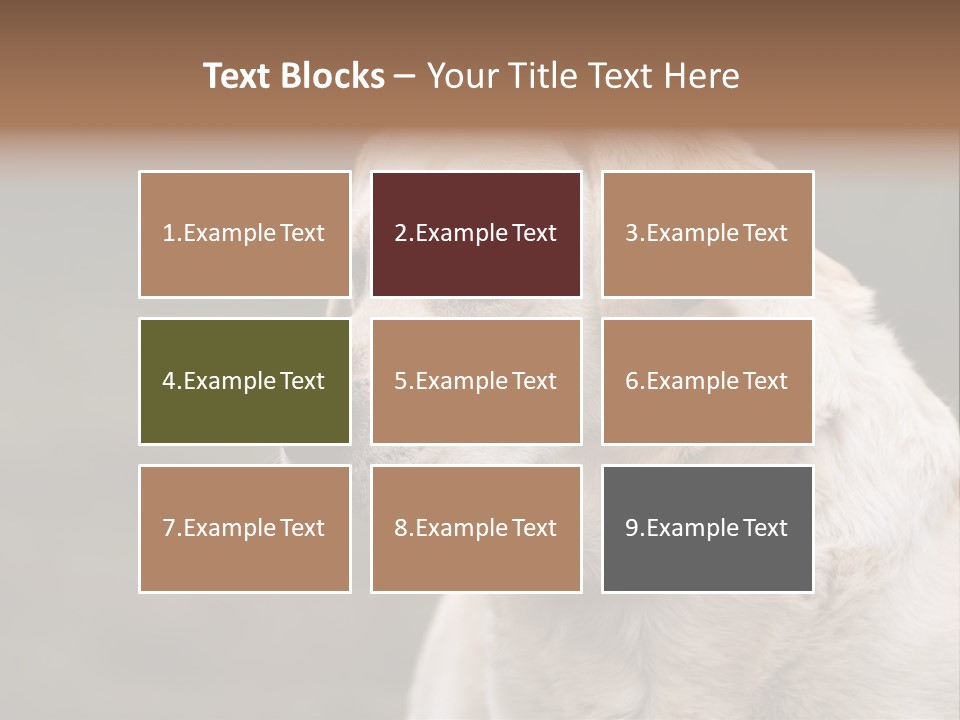 Text Blocks – Your Title Text Here

1.Example Text

2.Example Text

3.Example Text

4.Example Text

5.Example Text

6.Example Text

7.Example Text

8.Example Text

9.Example Text